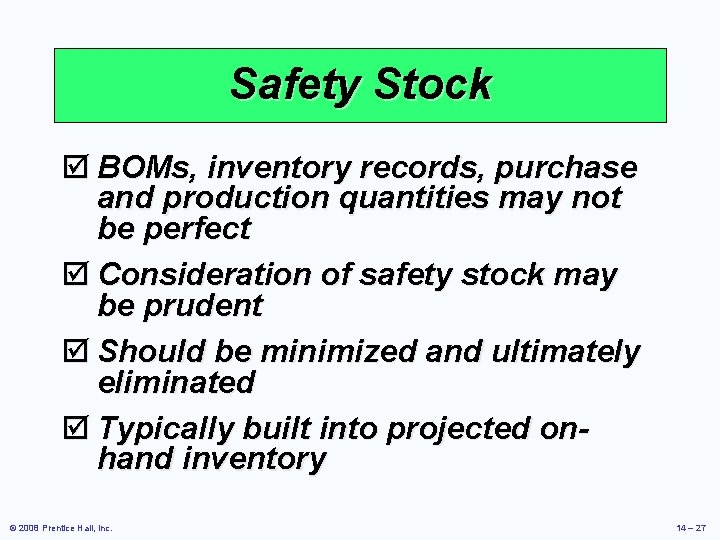 Safety Stock

☑ BOMs, inventory records, purchase and production quantities may not be perfect

☑ Consideration of safety stock may be prudent

☑ Should be minimized and ultimately eliminated

☑ Typically built into projected on-hand inventory

© 2008 Prentice Hall, Inc.

14 – 27